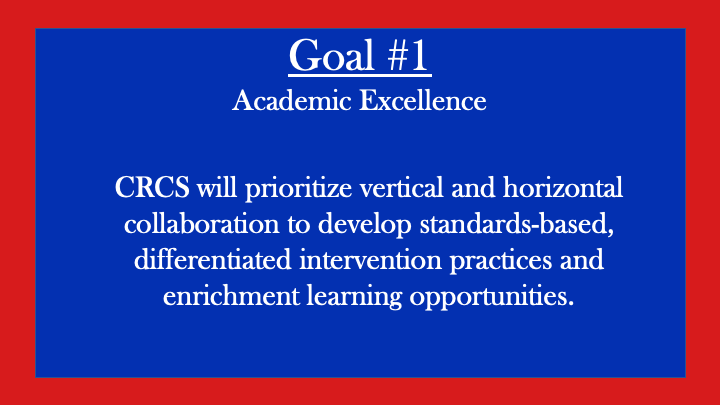 Goal #1

Academic Excellence

CRCS will prioritize vertical and horizontal collaboration to develop standards-based, differentiated intervention practices and enrichment learning opportunities.